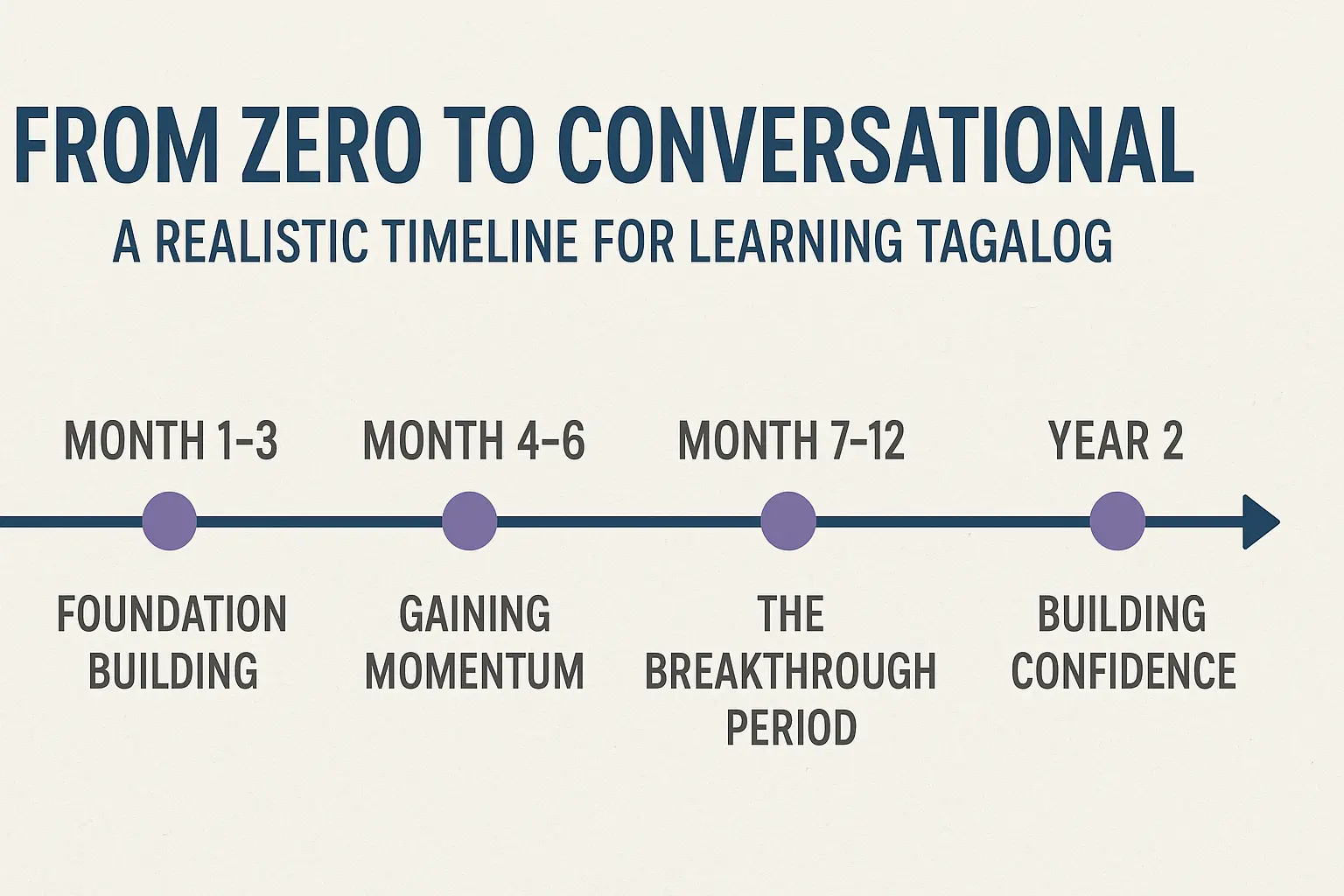 FROM ZERO TO CONVERSATIONAL

A REALISTIC TIMELINE FOR LEARNING TAGALOG

MONTH 1–3

FOUNDATION BUILDING

MONTH 4–6

GAINING MOMENTUM

MONTH 7–12

THE BREAKTHROUGH PERIOD

YEAR 2

BUILDING CONFIDENCE